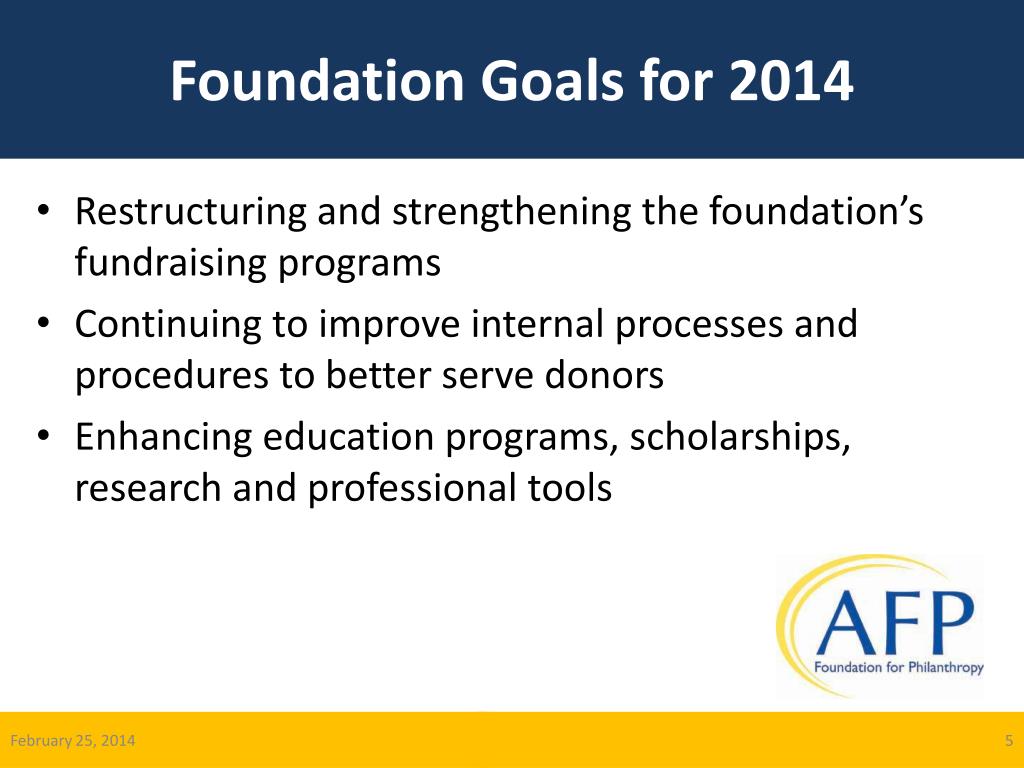 Foundation Goals for 2014

• Restructuring and strengthening the foundation's fundraising programs
• Continuing to improve internal processes and procedures to better serve donors
• Enhancing education programs, scholarships, research and professional tools

AFP
Foundation for Philanthropy

February 25, 2014

5